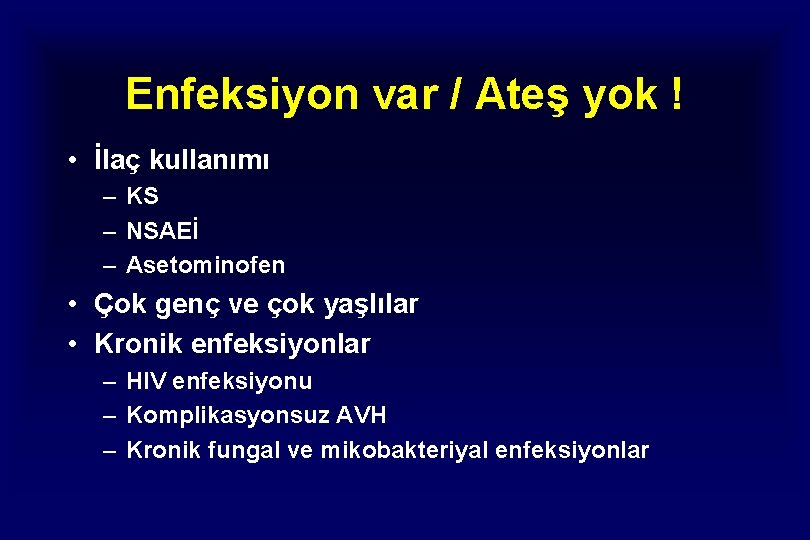 Enfeksiyon var / Ateş yok !

• İlaç kullanımı
– KS
– NSAEİ
– Asetominofen
• Çok genç ve çok yaşlılar
• Kronik enfeksiyonlar
– HIV enfeksiyonu
– Komplikasyonsuz AVH
– Kronik fungal ve mikobakteriyal enfeksiyonlar